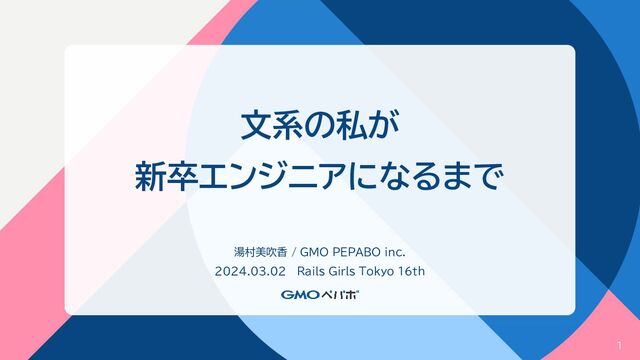 文系の私が
新卒エンジニアになるまで

湯村美吹香 / GMO PEPABO inc.
2024.03.02 Rails Girls Tokyo 16th

GMOペパボ

1